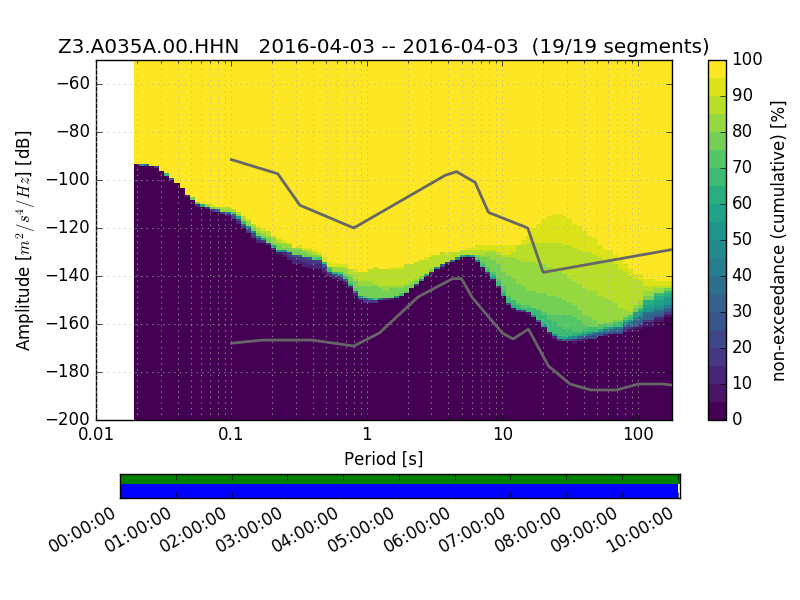 Z3.A035A.00.HHN 2016-04-03 -- 2016-04-03 (19/19 segments)

Amplitude [$m^2/s^4/Hz$] [dB]

−60
−80
−100
−120
−140
−160
−180
−200

0.01
0.1
1
10
100

Period [s]

100
90
80
70
60
50
40
30
20
10
0

non-exceedance (cumulative) [%]

00:00:00
01:00:00
02:00:00
03:00:00
04:00:00
05:00:00
06:00:00
07:00:00
08:00:00
09:00:00
10:00:00